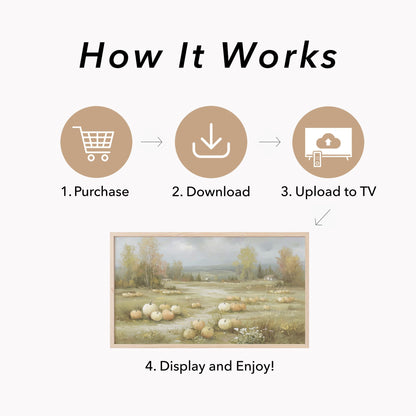 How It Works

1. Purchase

2. Download

3. Upload to TV

4. Display and Enjoy!